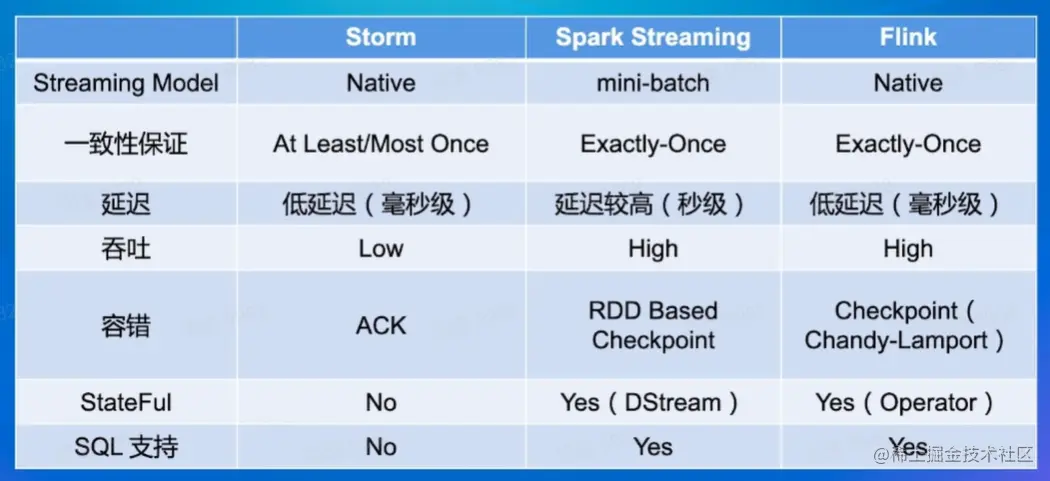 | | Storm | Spark Streaming | Flink |
|---|---|---|---|
| Streaming Model | Native | mini-batch | Native |
| 一致性保证 | At Least/Most Once | Exactly-Once | Exactly-Once |
| 延迟 | 低延迟（毫秒级） | 延迟较高（秒级） | 低延迟（毫秒级） |
| 吞吐 | Low | High | High |
| 容错 | ACK | RDD Based Checkpoint | Checkpoint（Chandy-Lamport） |
| StateFul | No | Yes（DStream） | Yes（Operator） |
| SQL 支持 | No | Yes | Yes |

@稀土掘金技术社区